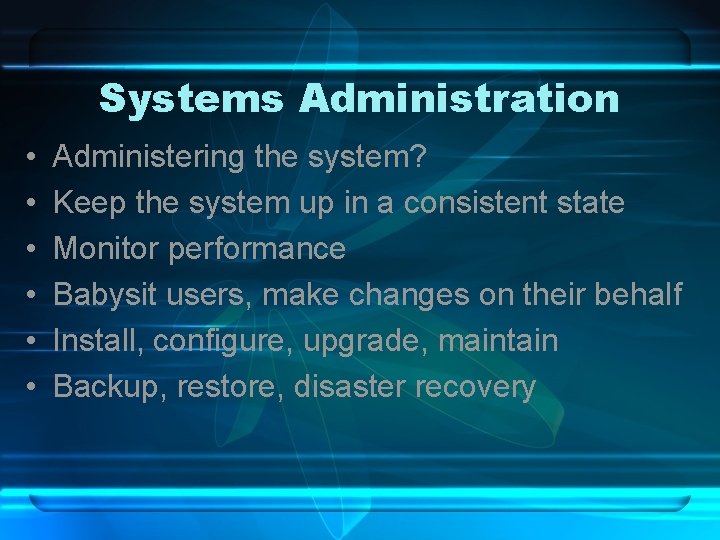 Systems Administration

• Administering the system?
• Keep the system up in a consistent state
• Monitor performance
• Babysit users, make changes on their behalf
• Install, configure, upgrade, maintain
• Backup, restore, disaster recovery